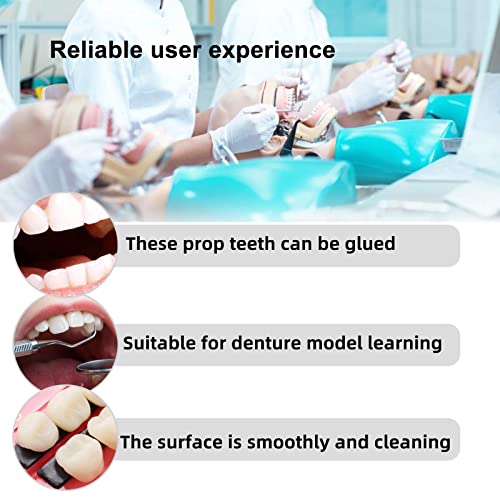 Reliable user experience

These prop teeth can be glued

Suitable for denture model learning

The surface is smoothly and cleaning